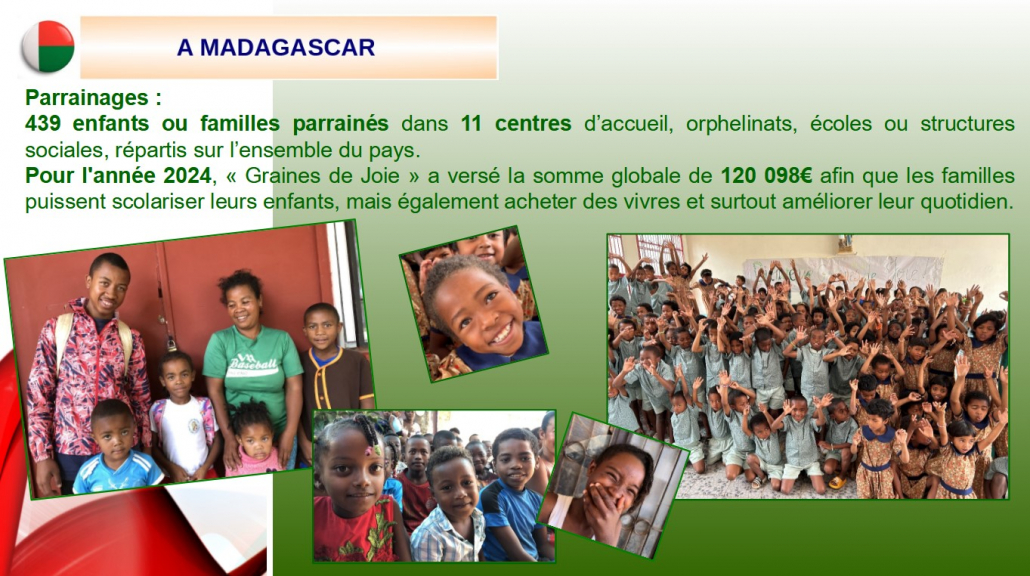 A MADAGASCAR

Parrainages :
439 enfants ou familles parrainés dans 11 centres d'accueil, orphelinats, écoles ou structures sociales, répartis sur l'ensemble du pays.
Pour l'année 2024, « Graines de Joie » a versé la somme globale de 120 098€ afin que les familles puissent scolariser leurs enfants, mais également acheter des vivres et surtout améliorer leur quotidien.

Baseball